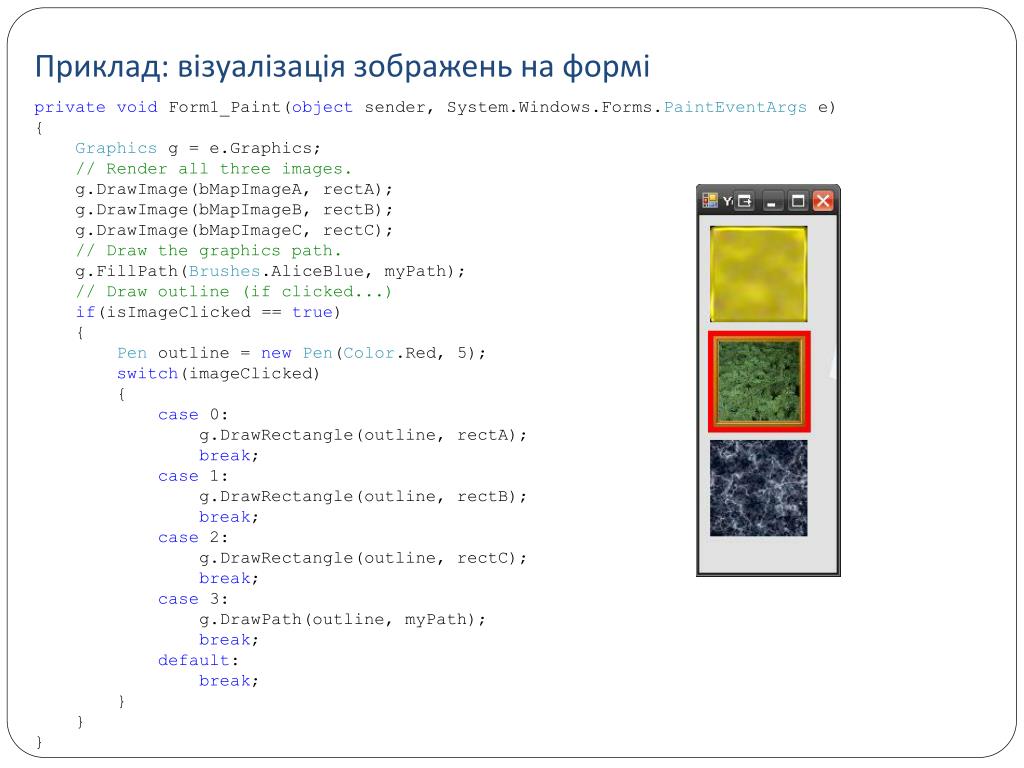 Приклад: візуалізація зображень на формі

private void Form1_Paint(object sender, System.Windows.Forms.PaintEventArgs e)
{
    Graphics g = e.Graphics;
    // Render all three images.
    g.DrawImage(bMapImageA, rectA);
    g.DrawImage(bMapImageB, rectB);
    g.DrawImage(bMapImageC, rectC);
    // Draw the graphics path.
    g.FillPath(Brushes.AliceBlue, myPath);
    // Draw outline (if clicked...)
    if(isImageClicked == true)
    {
        Pen outline = new Pen(Color.Red, 5);
        switch(imageClicked)
        {
            case 0:
                g.DrawRectangle(outline, rectA);
                break;
            case 1:
                g.DrawRectangle(outline, rectB);
                break;
            case 2:
                g.DrawRectangle(outline, rectC);
                break;
            case 3:
                g.DrawPath(outline, myPath);
                break;
            default:
                break;
        }
    }
}

Y